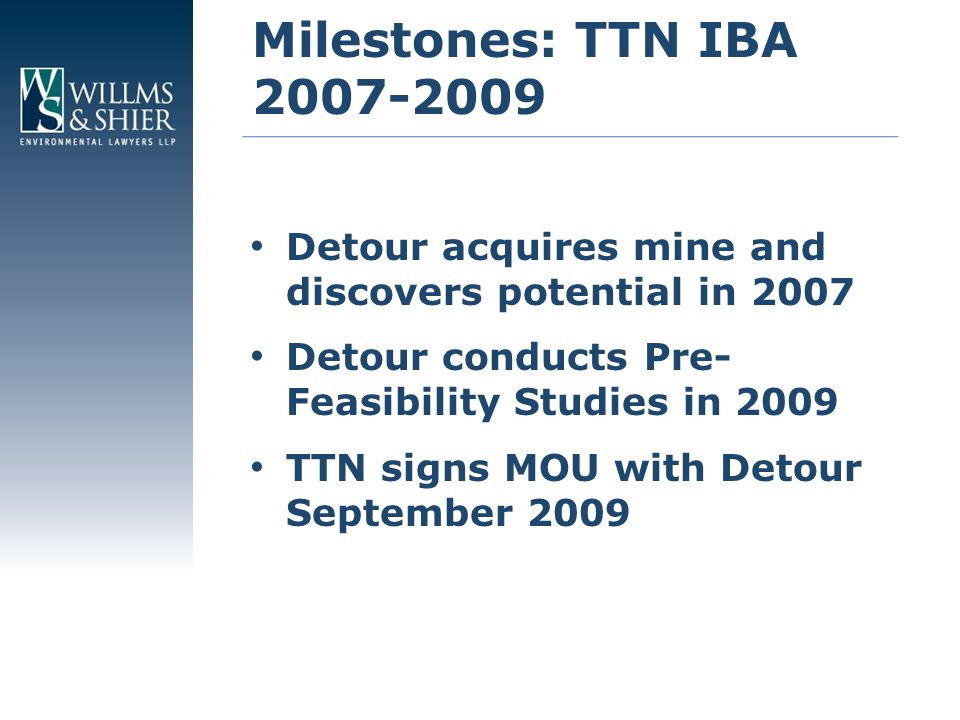 WS WILLMS & SHIER ENVIRONMENTAL LAWYERS LLP

Milestones: TTN IBA 2007-2009

• Detour acquires mine and discovers potential in 2007

• Detour conducts Pre-Feasibility Studies in 2009

• TTN signs MOU with Detour September 2009